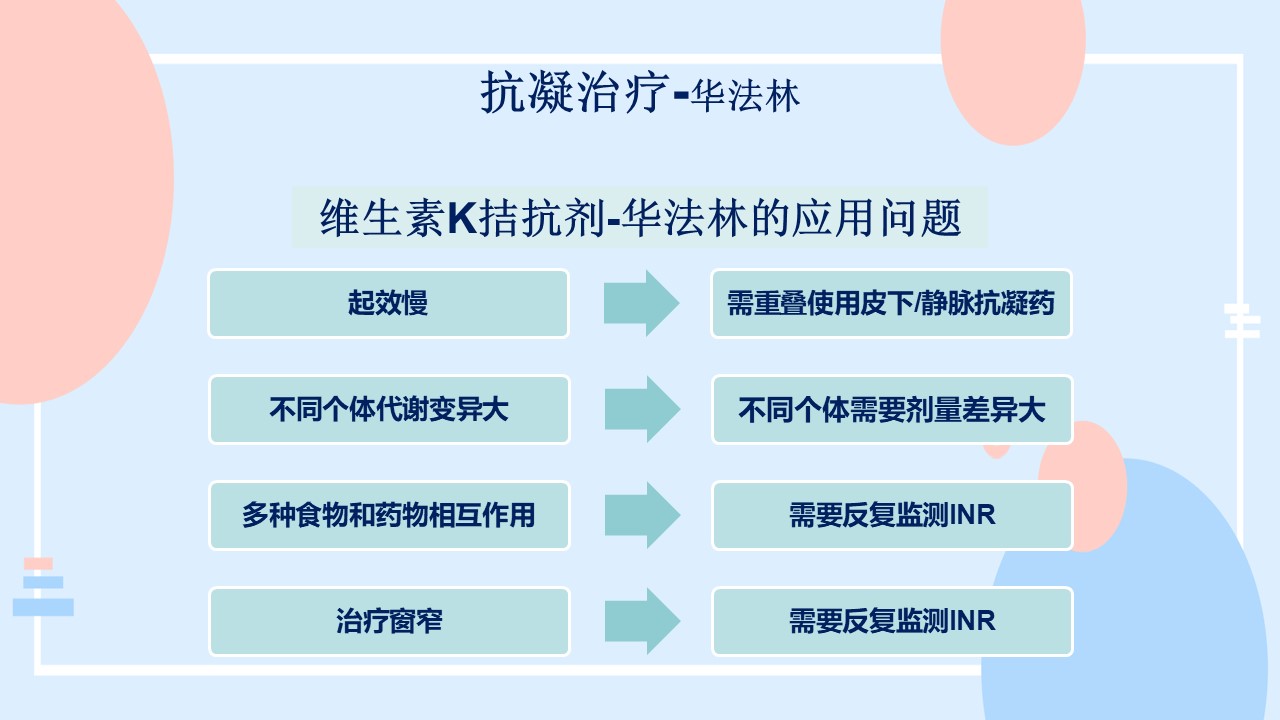 抗凝治疗-华法林

维生素K拮抗剂-华法林的应用问题

起效慢

需重叠使用皮下/静脉抗凝药

不同个体代谢变异大

不同个体需要剂量差异大

多种食物和药物相互作用

需要反复监测INR

治疗窗窄

需要反复监测INR